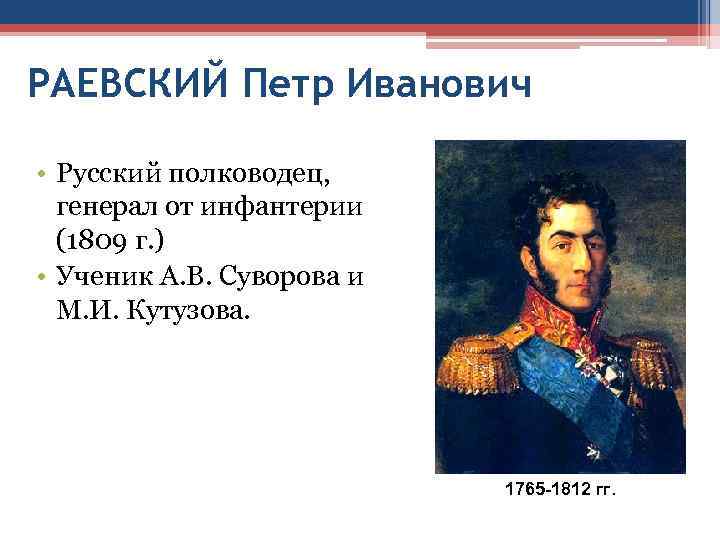 РАЕВСКИЙ Петр Иванович

• Русский полководец, генерал от инфантерии (1809 г.)
• Ученик А.В. Суворова и М.И. Кутузова.

1765-1812 гг.